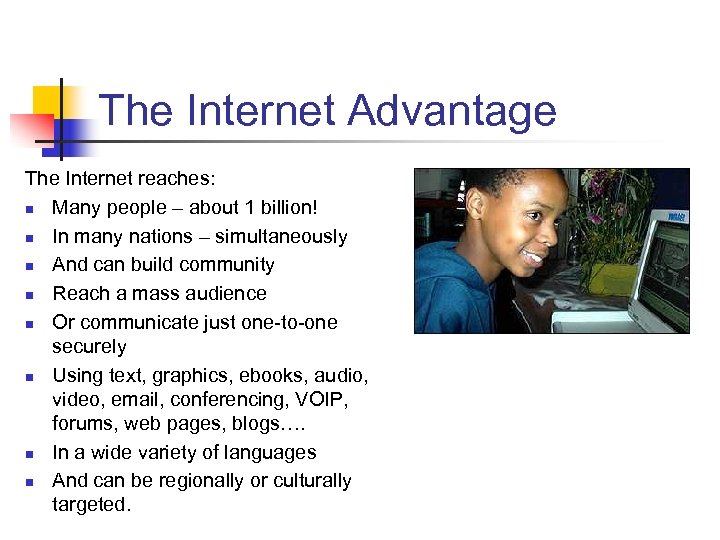 The Internet Advantage

The Internet reaches:

- Many people – about 1 billion!
- In many nations – simultaneously
- And can build community
- Reach a mass audience
- Or communicate just one-to-one securely
- Using text, graphics, ebooks, audio, video, email, conferencing, VOIP, forums, web pages, blogs….
- In a wide variety of languages
- And can be regionally or culturally targeted.